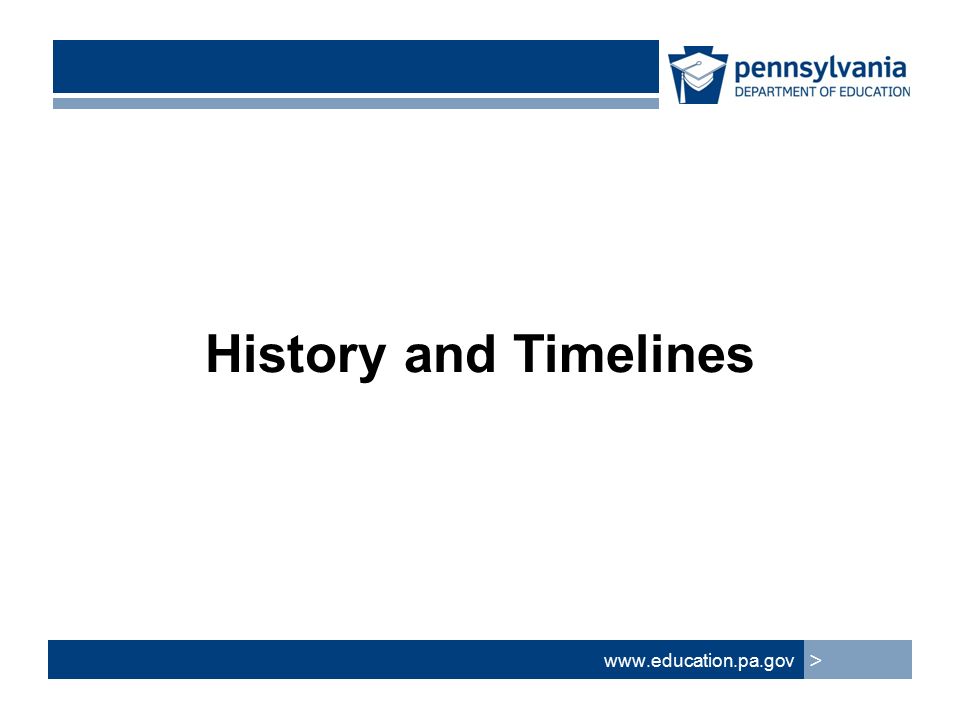 pennsylvania
DEPARTMENT OF EDUCATION

History and Timelines

www.education.pa.gov >